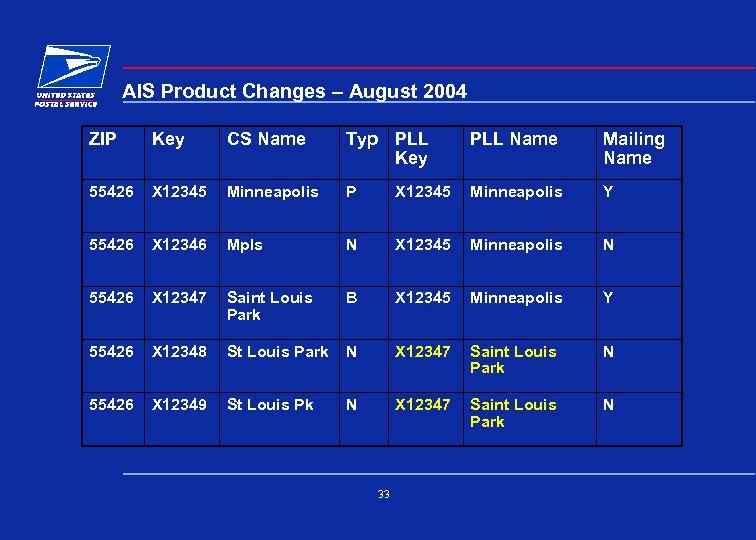 UNITED STATES POSTAL SERVICE

AIS Product Changes – August 2004

| ZIP | Key | CS Name | Typ | PLL Key | PLL Name | Mailing Name |
|---|---|---|---|---|---|---|
| 55426 | X12345 | Minneapolis | P | X12345 | Minneapolis | Y |
| 55426 | X12346 | Mpls | N | X12345 | Minneapolis | N |
| 55426 | X12347 | Saint Louis Park | B | X12345 | Minneapolis | Y |
| 55426 | X12348 | St Louis Park | N | X12347 | Saint Louis Park | N |
| 55426 | X12349 | St Louis Pk | N | X12347 | Saint Louis Park | N |

33